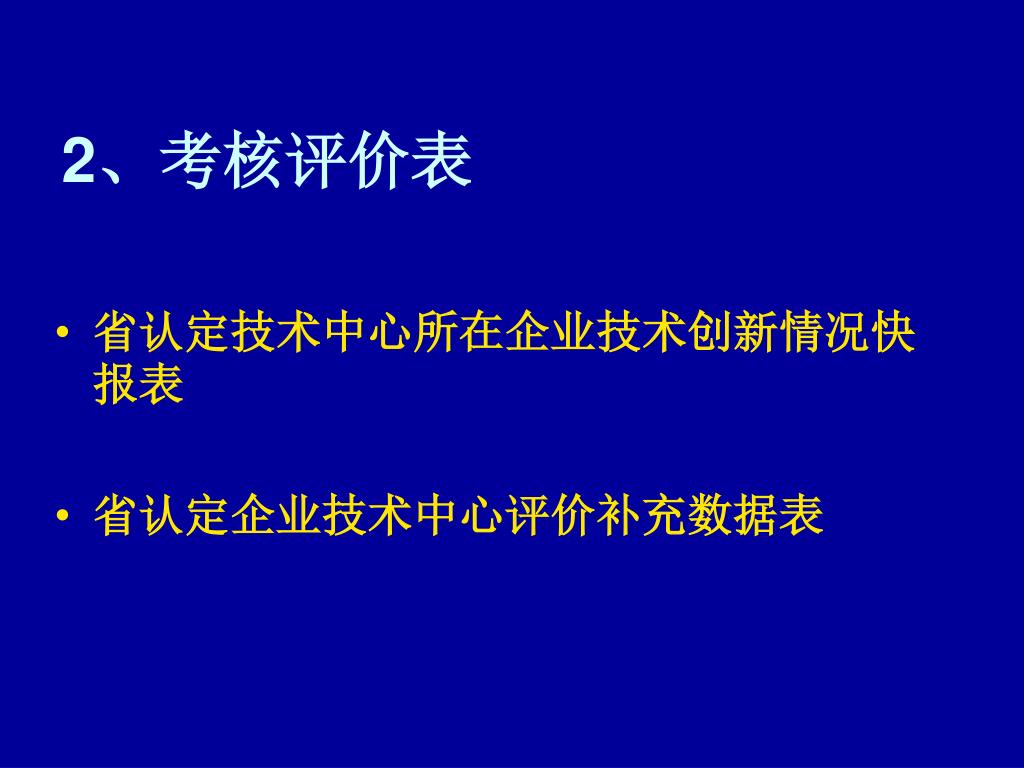 2、考核评价表

• 省认定技术中心所在企业技术创新情况快报表

• 省认定企业技术中心评价补充数据表